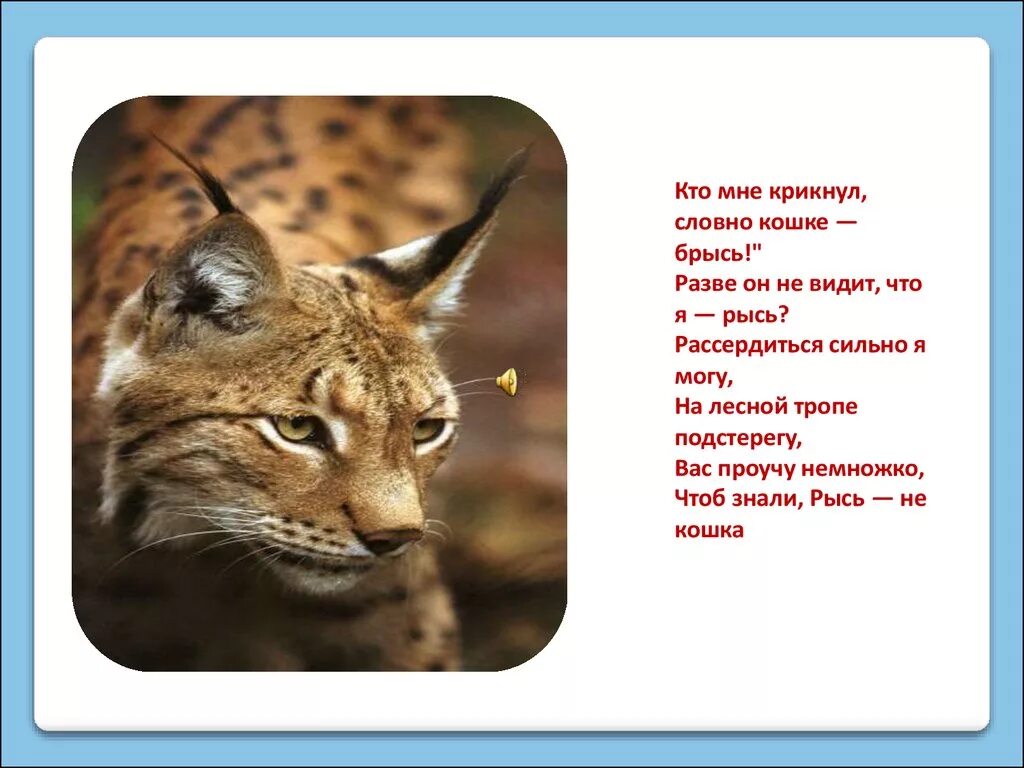 Кто мне крикнул, словно кошке — брысь!"
Разве он не видит, что я — рысь?
Рассердиться сильно я могу,
На лесной тропе подстерегу,
Вас проучу немножко,
Чтоб знали, Рысь — не кошка